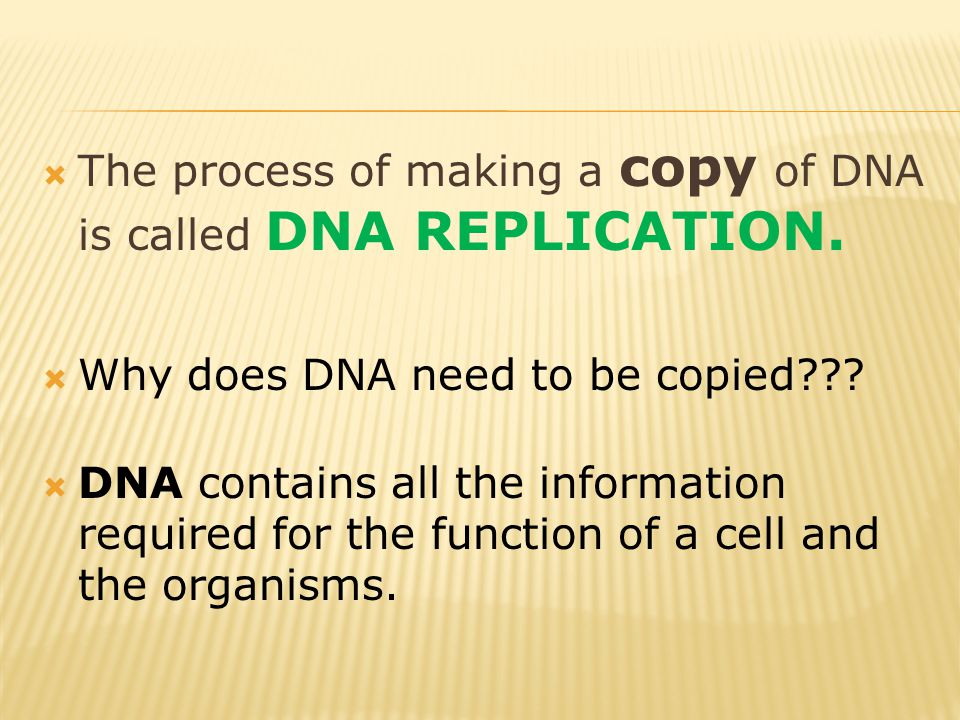 The process of making a copy of DNA is called DNA REPLICATION.

Why does DNA need to be copied???

DNA contains all the information required for the function of a cell and the organisms.